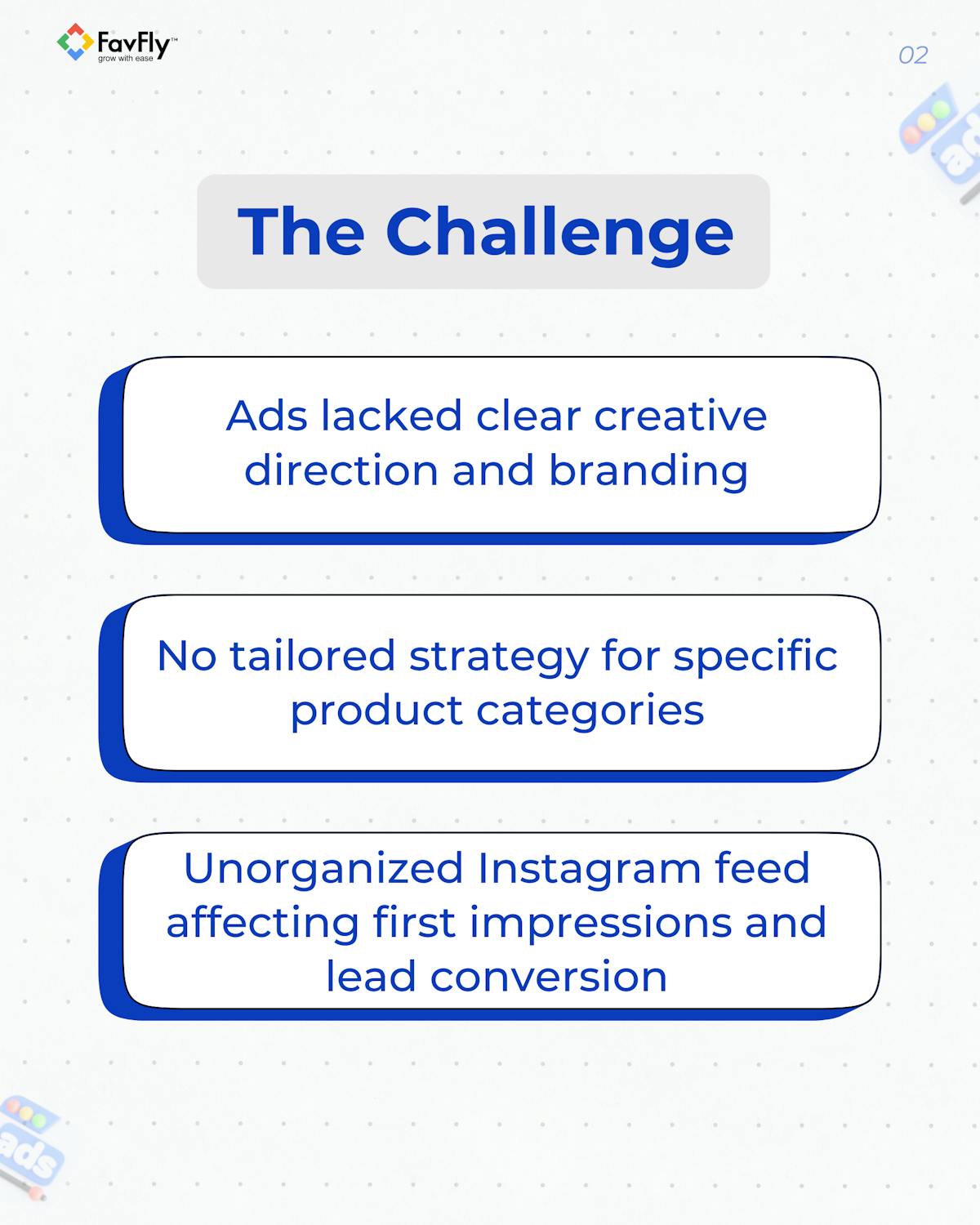 FavFly™
grow with ease

02

ads

The Challenge

Ads lacked clear creative direction and branding

No tailored strategy for specific product categories

Unorganized Instagram feed affecting first impressions and lead conversion

ads